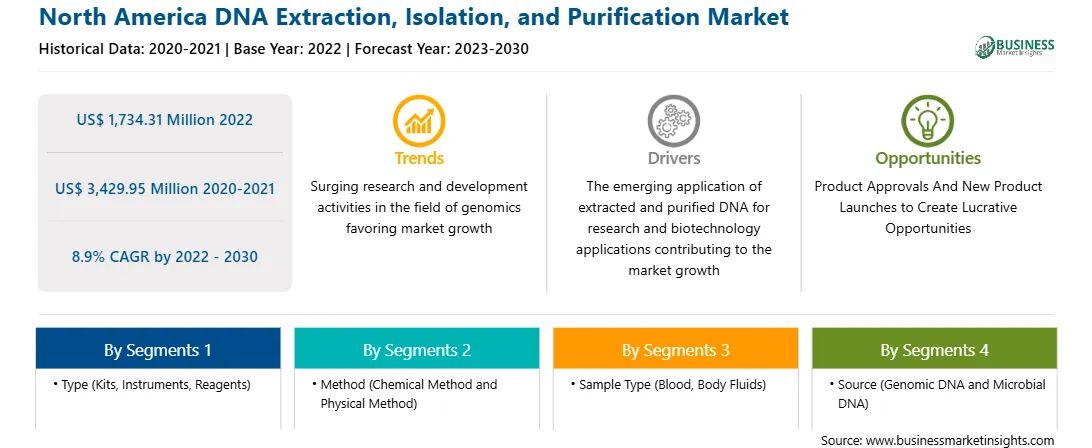 North America DNA Extraction, Isolation, and Purification Market

Historical Data: 2020-2021 | Base Year: 2022 | Forecast Year: 2023-2030

BUSINESS Market Insights

US$ 1,734.31 Million 2022

US$ 3,429.95 Million 2020-2021

8.9% CAGR by 2022 - 2030

Trends

Surging research and development activities in the field of genomics favoring market growth

Drivers

The emerging application of extracted and purified DNA for research and biotechnology applications contributing to the market growth

Opportunities

Product Approvals And New Product Launches to Create Lucrative Opportunities

By Segments 1

• Type (Kits, Instruments, Reagents)

By Segments 2

• Method (Chemical Method and Physical Method)

By Segments 3

• Sample Type (Blood, Body Fluids)

By Segments 4

• Source (Genomic DNA and Microbial DNA)

Source: www.businessmarketinsights.com